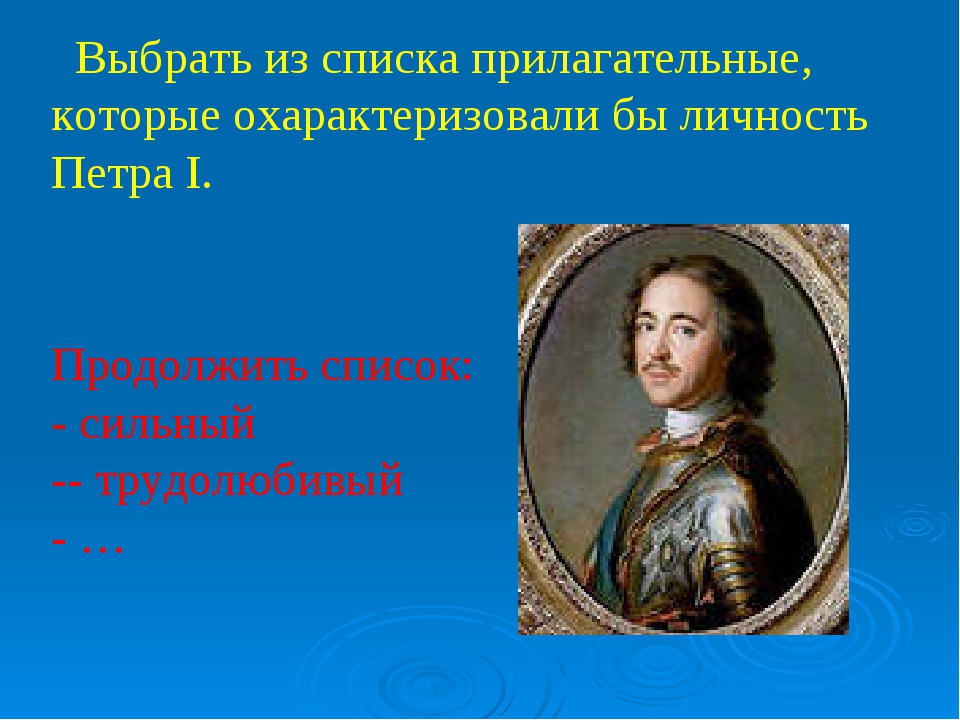 Выбрать из списка прилагательные, которые охарактеризовали бы личность Петра I.

Продолжить список:
- сильный
-- трудолюбивый
- …